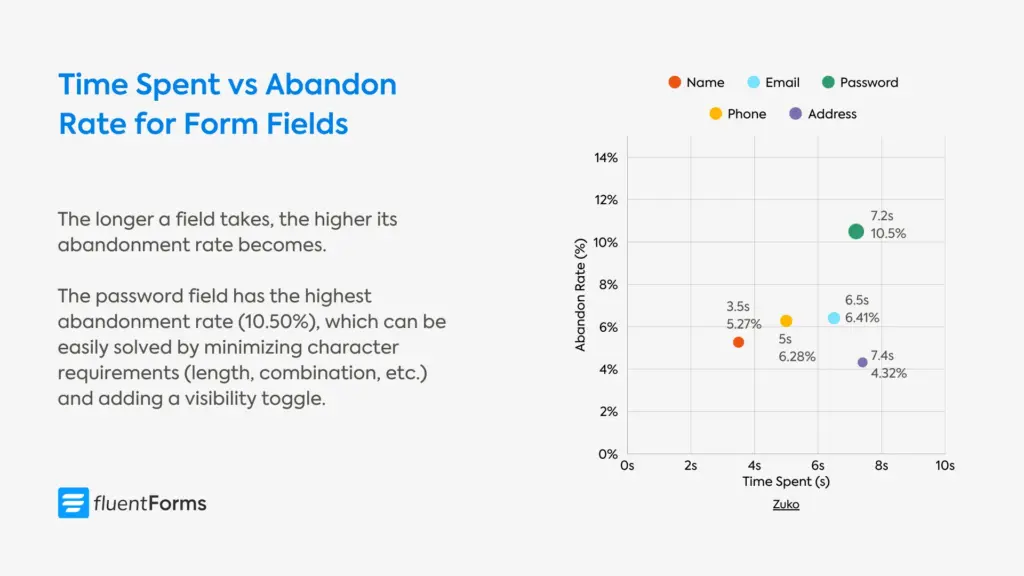 Time Spent vs Abandon Rate for Form Fields

The longer a field takes, the higher its abandonment rate becomes.

The password field has the highest abandonment rate (10.50%), which can be easily solved by minimizing character requirements (length, combination, etc.) and adding a visibility toggle.

fluentForms

Name Email Password
Phone Address

14%
12%
10%
8%
6%
4%
2%
0%
Abandon Rate (%)

7.2s
10.5%
6.5s
6.41%
3.5s
5.27%
5s
6.28%
7.4s
4.32%

0s 2s 4s 6s 8s 10s
Time Spent (s)

Zuko